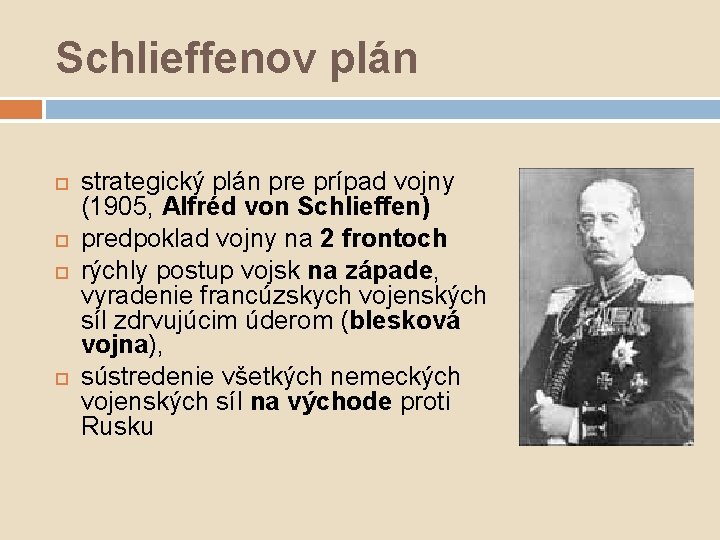 Schlieffenov plán

strategický plán pre prípad vojny (1905, Alfréd von Schlieffen)

predpoklad vojny na 2 frontoch

rýchly postup vojsk na západe, vyradenie francúzskych vojenských síl zdrvujúcim úderom (blesková vojna),

sústredenie všetkých nemeckých vojenských síl na východe proti Rusku